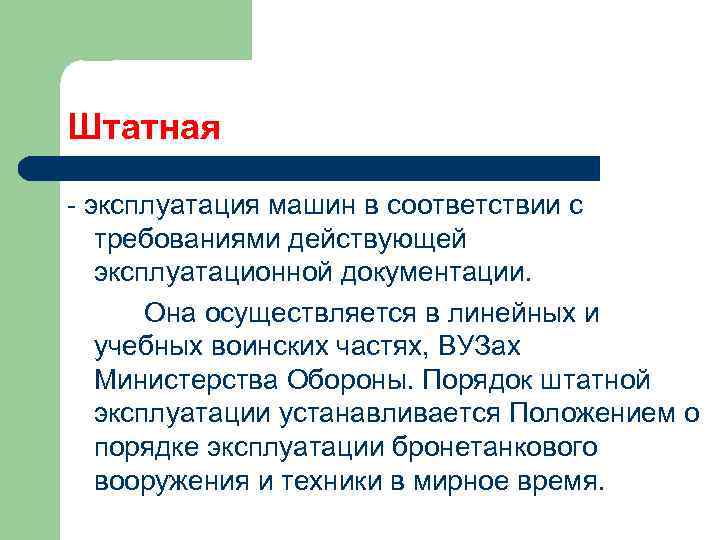 Штатная

- эксплуатация машин в соответствии с требованиями действующей эксплуатационной документации.

Она осуществляется в линейных и учебных воинских частях, ВУЗах Министерства Обороны. Порядок штатной эксплуатации устанавливается Положением о порядке эксплуатации бронетанкового вооружения и техники в мирное время.